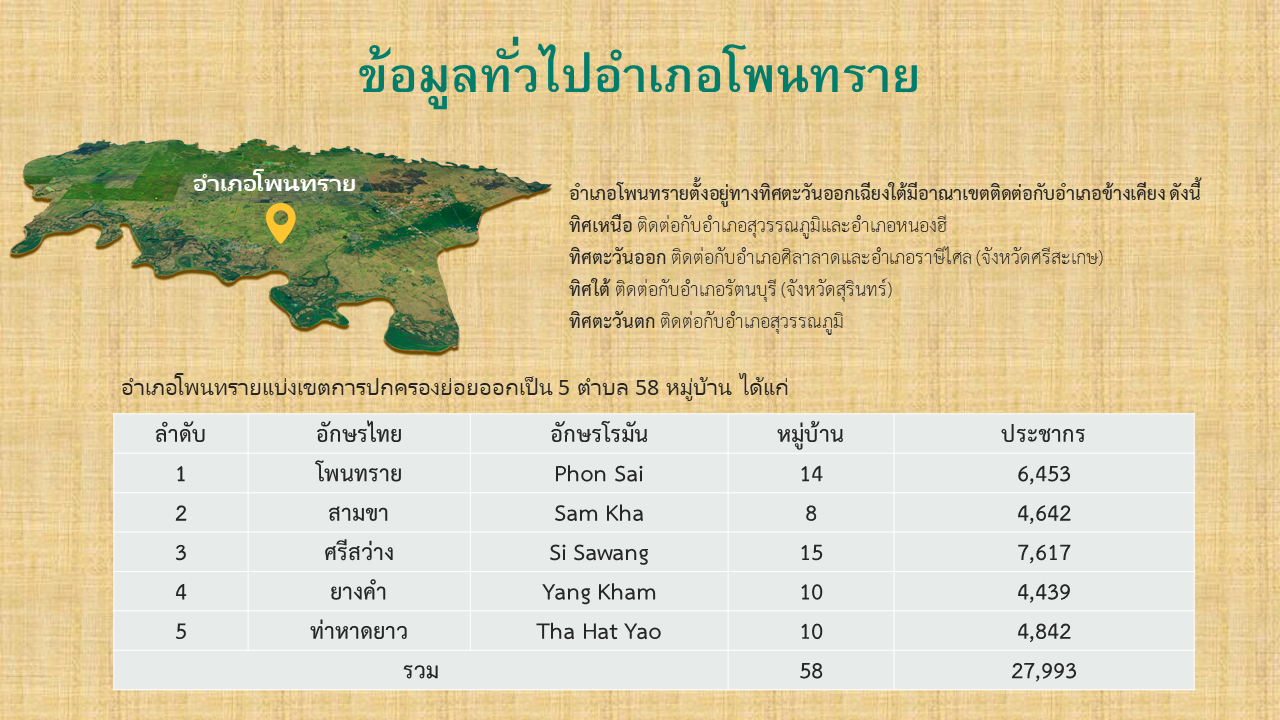 ข้อมูลทั่วไปอำเภอโพนทราย

อำเภอโพนทราย

อำเภอโพนทรายตั้งอยู่ทางทิศตะวันออกเฉียงใต้มีอาณาเขตติดต่อกับอำเภอข้างเคียง ดังนี้
ทิศเหนือ ติดต่อกับอำเภอสุวรรณภูมิและอำเภอหนองฮี
ทิศตะวันออก ติดต่อกับอำเภอศิลาลาดและอำเภอราษีไศล (จังหวัดศรีสะเกษ)
ทิศใต้ ติดต่อกับอำเภอรัตนบุรี (จังหวัดสุรินทร์)
ทิศตะวันตก ติดต่อกับอำเภอสุวรรณภูมิ

อำเภอโพนทรายแบ่งเขตการปกครองย่อยออกเป็น 5 ตำบล 58 หมู่บ้าน ได้แก่

| ลำดับ | อักษรไทย | อักษรโรมัน | หมู่บ้าน | ประชากร |
|---|---|---|---|---|
| 1 | โพนทราย | Phon Sai | 14 | 6,453 |
| 2 | สามขา | Sam Kha | 8 | 4,642 |
| 3 | ศรีสว่าง | Si Sawang | 15 | 7,617 |
| 4 | ยางคำ | Yang Kham | 10 | 4,439 |
| 5 | ท่าหาดยาว | Tha Hat Yao | 10 | 4,842 |
| รวม | | | 58 | 27,993 |